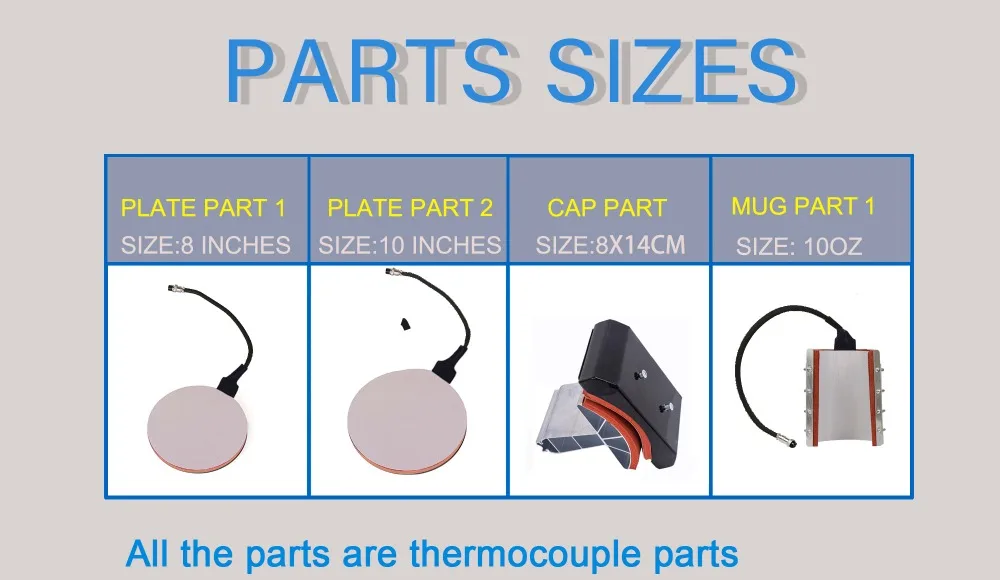 PARTS SIZES

| PLATE PART 1 SIZE:8 INCHES | PLATE PART 2 SIZE:10 INCHES | CAP PART SIZE:8X14CM | MUG PART 1 SIZE: 10OZ |
|---|---|---|---|
| | | | |

All the parts are thermocouple parts